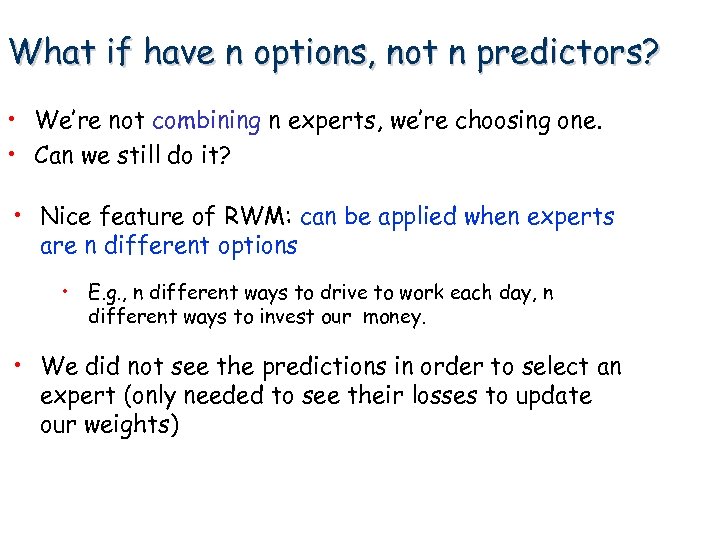 What if have n options, not n predictors?

• We're not combining n experts, we're choosing one.
• Can we still do it?

• Nice feature of RWM: can be applied when experts are n different options

• E.g., n different ways to drive to work each day, n different ways to invest our money.

• We did not see the predictions in order to select an expert (only needed to see their losses to update our weights)